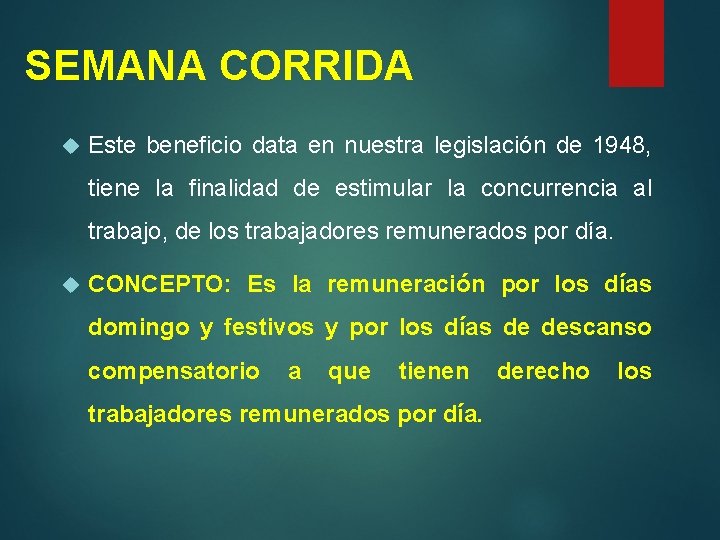 SEMANA CORRIDA

Este beneficio data en nuestra legislación de 1948, tiene la finalidad de estimular la concurrencia al trabajo, de los trabajadores remunerados por día.

CONCEPTO: Es la remuneración por los días domingo y festivos y por los días de descanso compensatorio a que tienen derecho los trabajadores remunerados por día.